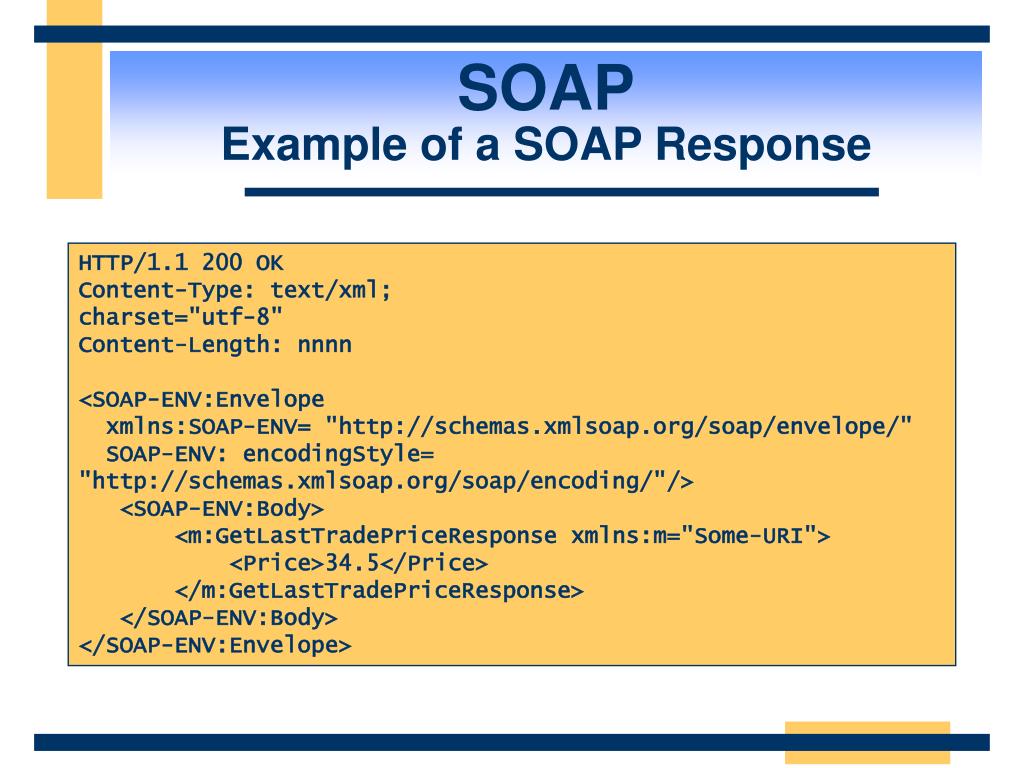 SOAP
Example of a SOAP Response

HTTP/1.1 200 OK
Content-Type: text/xml;
charset="utf-8"
Content-Length: nnnn

<SOAP-ENV:Envelope
  xmlns:SOAP-ENV= "http://schemas.xmlsoap.org/soap/envelope/"
  SOAP-ENV: encodingStyle=
"http://schemas.xmlsoap.org/soap/encoding/"/>
   <SOAP-ENV:Body>
       <m:GetLastTradePriceResponse xmlns:m="Some-URI">
           <Price>34.5</Price>
       </m:GetLastTradePriceResponse>
   </SOAP-ENV:Body>
</SOAP-ENV:Envelope>